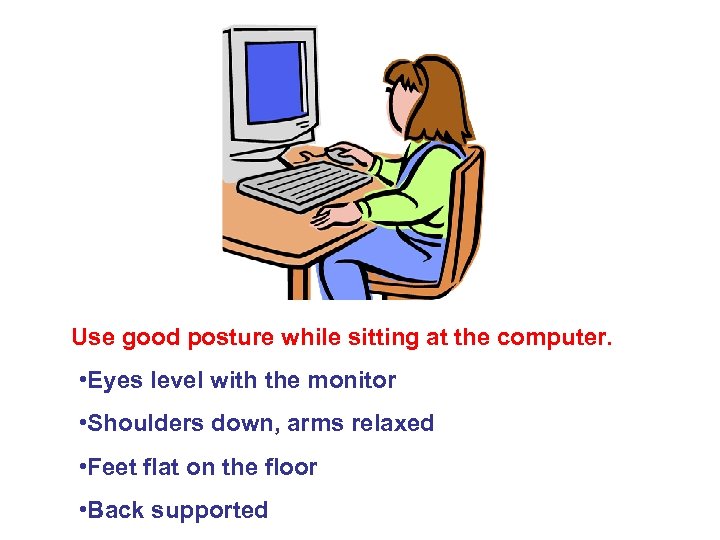 Use good posture while sitting at the computer.

•Eyes level with the monitor

•Shoulders down, arms relaxed

•Feet flat on the floor

•Back supported